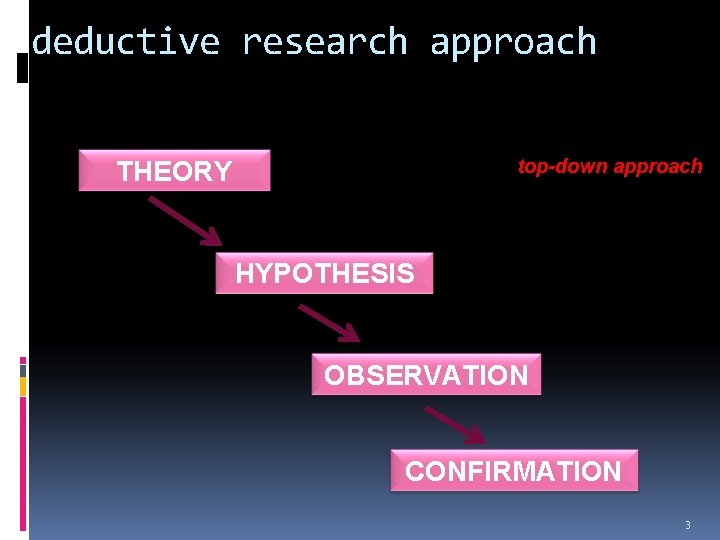 deductive research approach

THEORY

top-down approach

HYPOTHESIS

OBSERVATION

CONFIRMATION

3